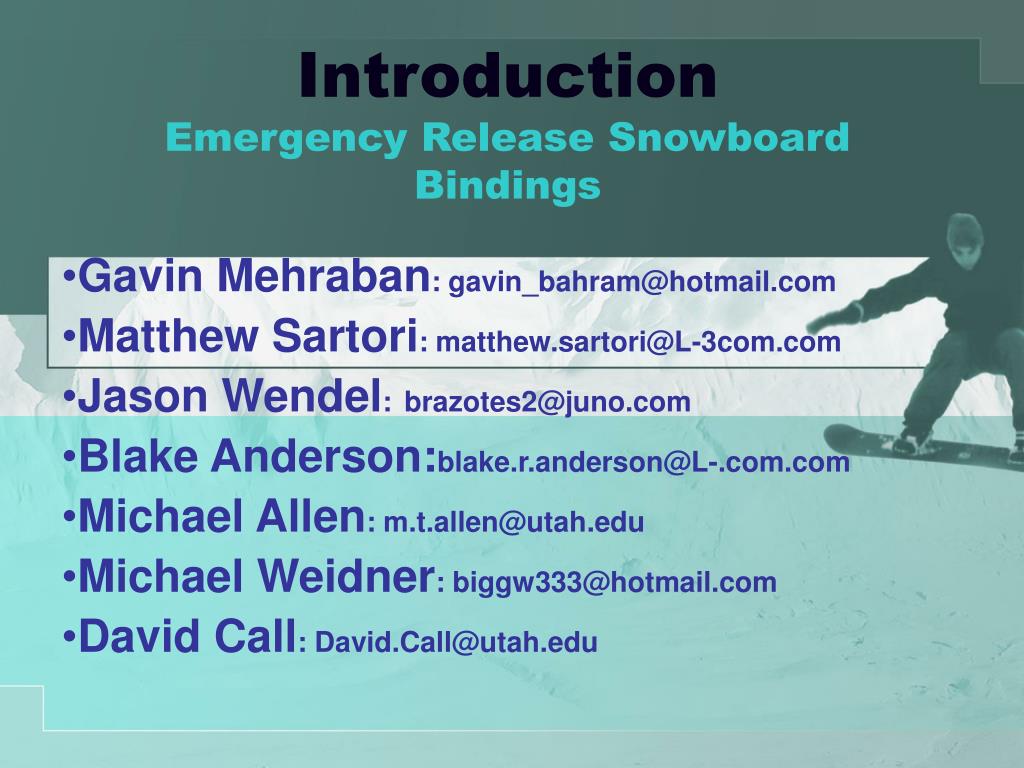 Introduction
Emergency Release Snowboard Bindings

•Gavin Mehraban: gavin_bahram@hotmail.com
•Matthew Sartori: matthew.sartori@L-3com.com
•Jason Wendel: brazotes2@juno.com
•Blake Anderson:blake.r.anderson@L-.com.com
•Michael Allen: m.t.allen@utah.edu
•Michael Weidner: biggw333@hotmail.com
•David Call: David.Call@utah.edu